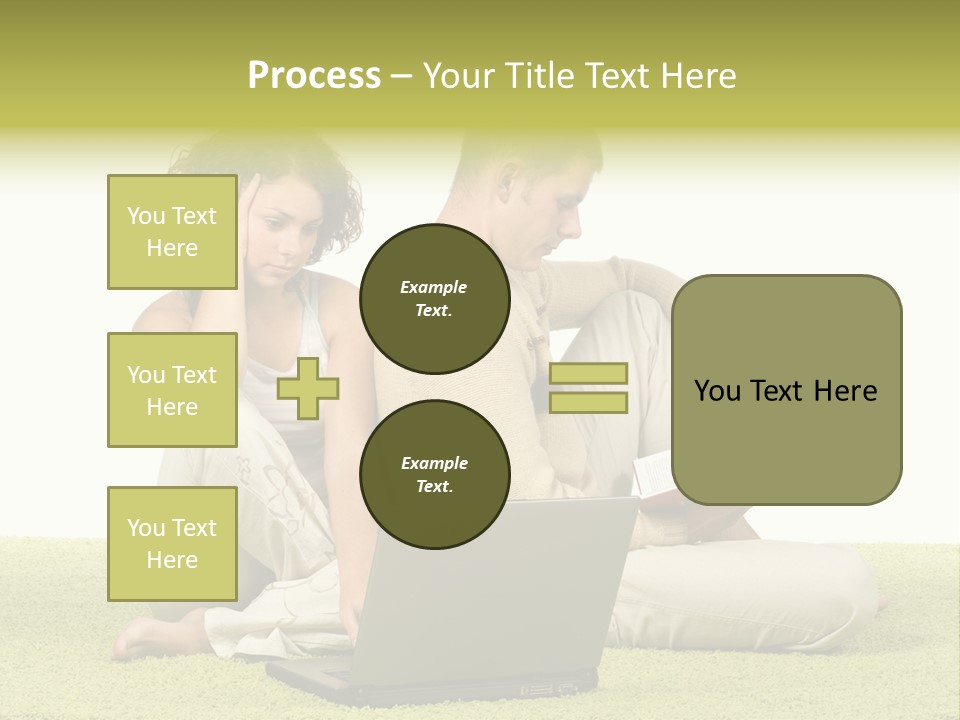 Process – Your Title Text Here

You Text Here

You Text Here

You Text Here

Example Text.

Example Text.

You Text Here